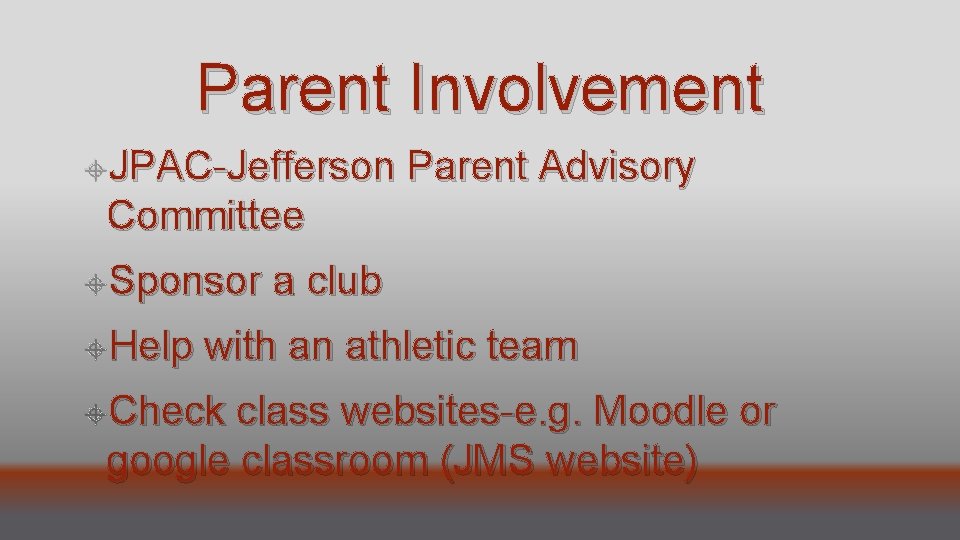 Parent Involvement

JPAC-Jefferson Parent Advisory Committee

Sponsor a club

Help with an athletic team

Check class websites-e.g. Moodle or google classroom (JMS website)